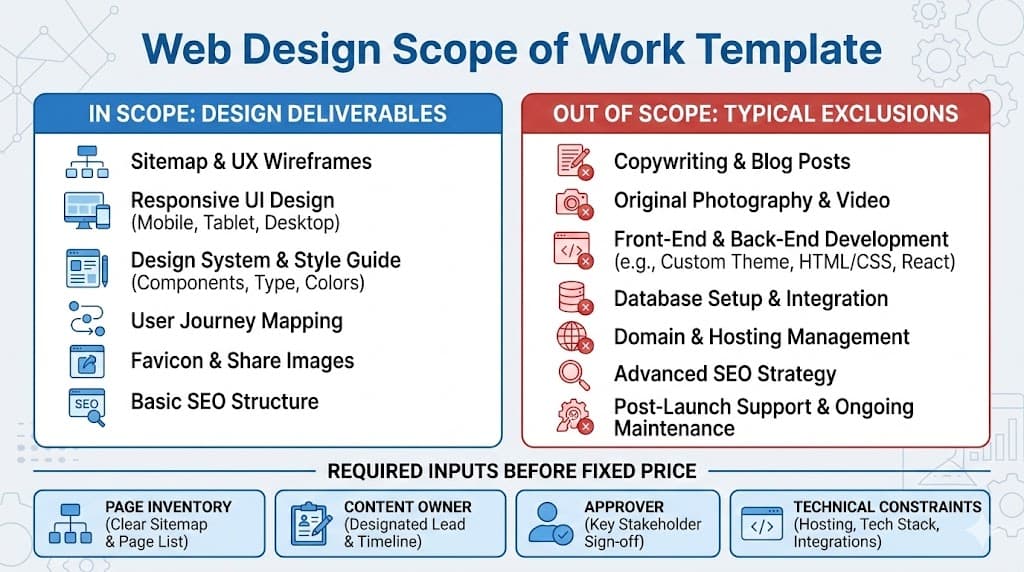 Web Design Scope of Work Template

IN SCOPE: DESIGN DELIVERABLES

Sitemap & UX Wireframes

Responsive UI Design (Mobile, Tablet, Desktop)

Design System & Style Guide (Components, Type, Colors)

User Journey Mapping

Favicon & Share Images

SEO

Basic SEO Structure

OUT OF SCOPE: TYPICAL EXCLUSIONS

Copywriting & Blog Posts

Original Photography & Video

Front-End & Back-End Development (e.g., Custom Theme, HTML/CSS, React)

Database Setup & Integration

Domain & Hosting Management

Advanced SEO Strategy

Post-Launch Support & Ongoing Maintenance

REQUIRED INPUTS BEFORE FIXED PRICE

PAGE INVENTORY (Clear Sitemap & Page List)

CONTENT OWNER (Designated Lead & Timeline)

APPROVER (Key Stakeholder Sign-off)

TECHNICAL CONSTRAINTS (Hosting, Tech Stack, Integrations)